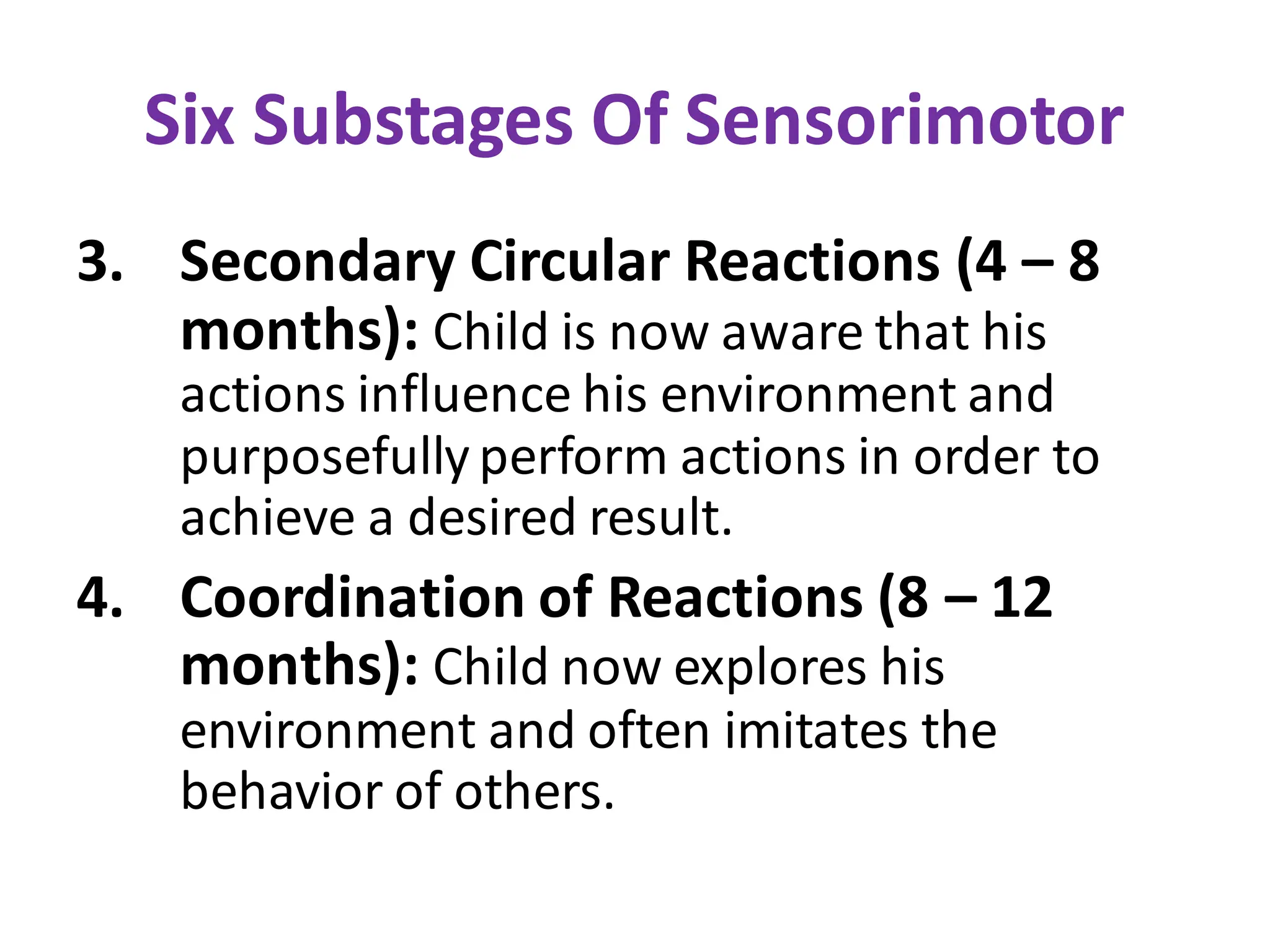 Six Substages Of Sensorimotor

3. Secondary Circular Reactions (4 – 8 months): Child is now aware that his actions influence his environment and purposefully perform actions in order to achieve a desired result.

4. Coordination of Reactions (8 – 12 months): Child now explores his environment and often imitates the behavior of others.